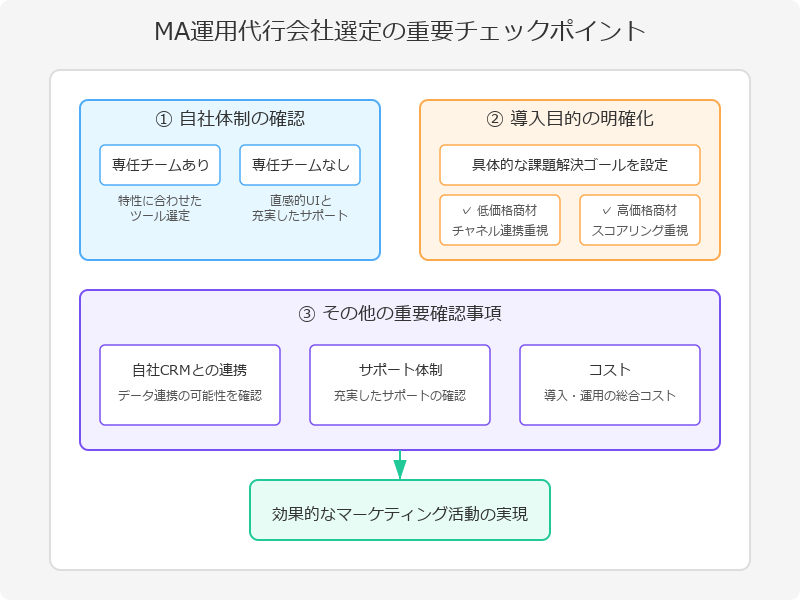 MA運用代行会社選定の重要チェックポイント

① 自社体制の確認

専任チームあり

特性に合わせたツール選定

専任チームなし

直感的UIと充実したサポート

② 導入目的の明確化

具体的な課題解決ゴールを設定

✓ 低価格商材
チャネル連携重視

✓ 高価格商材
スコアリング重視

③ その他の重要確認事項

自社CRMとの連携

データ連携の可能性を確認

サポート体制

充実したサポートの確認

コスト

導入・運用の総合コスト

効果的なマーケティング活動の実現